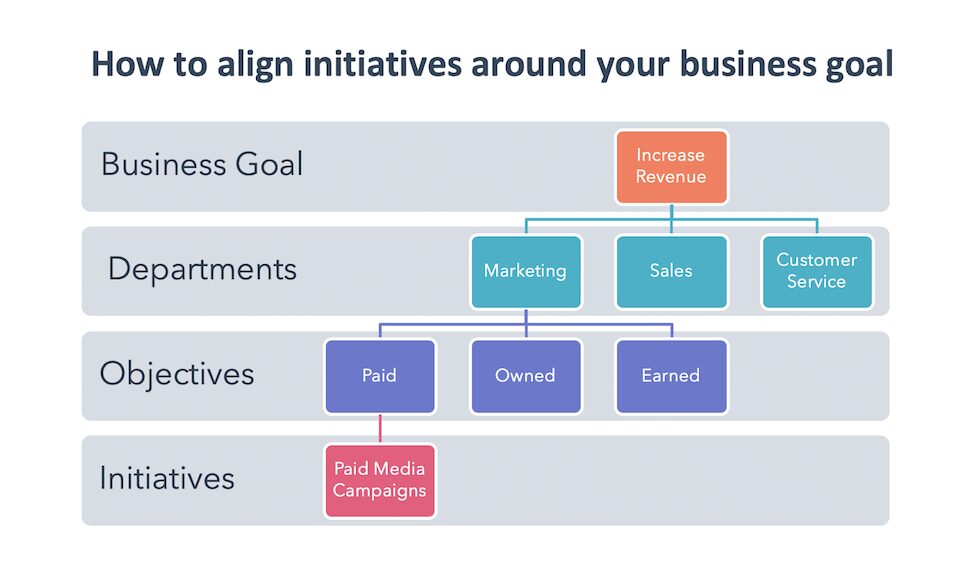 How to align initiatives around your business goal

Business Goal

Increase Revenue

Departments

Marketing

Sales

Customer Service

Objectives

Paid

Owned

Earned

Initiatives

Paid Media Campaigns